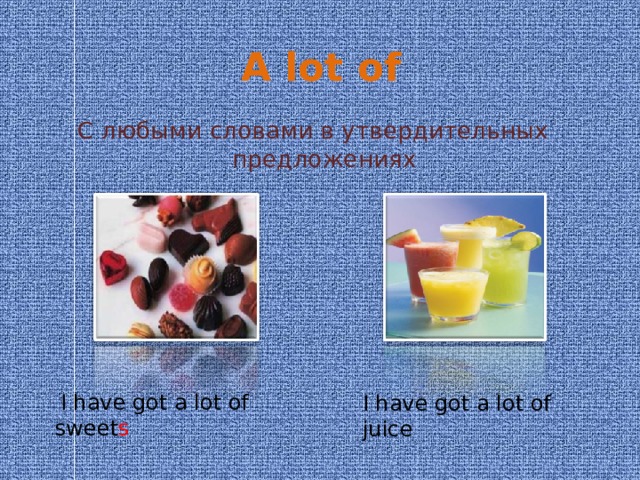 A lot of

С любыми словами в утвердительных предложениях

I have got a lot of sweets

I have got a lot of juice